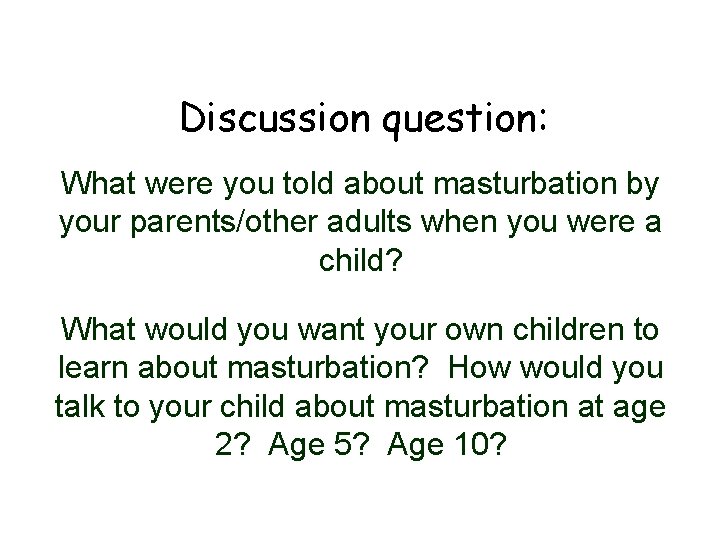 Discussion question:

What were you told about masturbation by your parents/other adults when you were a child?

What would you want your own children to learn about masturbation?  How would you talk to your child about masturbation at age 2?  Age 5?  Age 10?